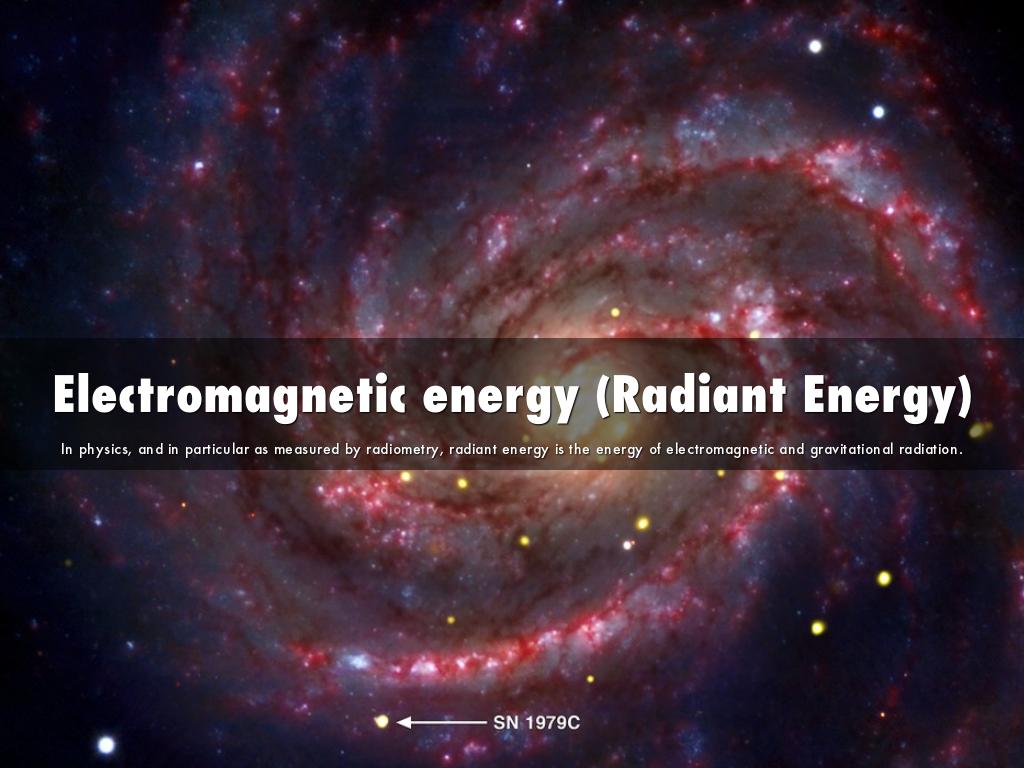 Electromagnetic energy (Radiant Energy)

In physics, and in particular as measured by radiometry, radiant energy is the energy of electromagnetic and gravitational radiation.

SN 1979C